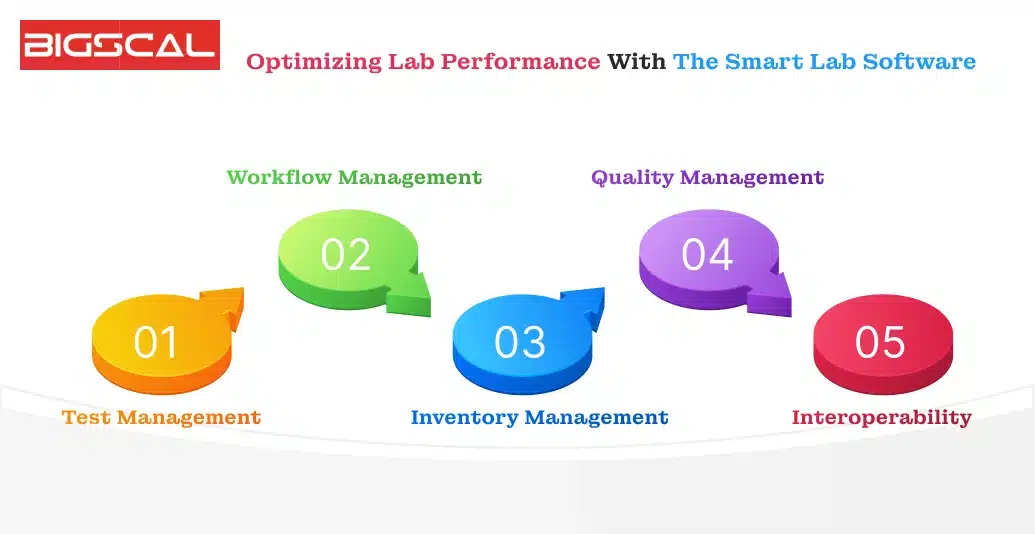 BIGSCAL

Optimizing Lab Performance With The Smart Lab Software

Workflow Management

Quality Management

02

04

01

03

05

Test Management

Inventory Management

Interoperability